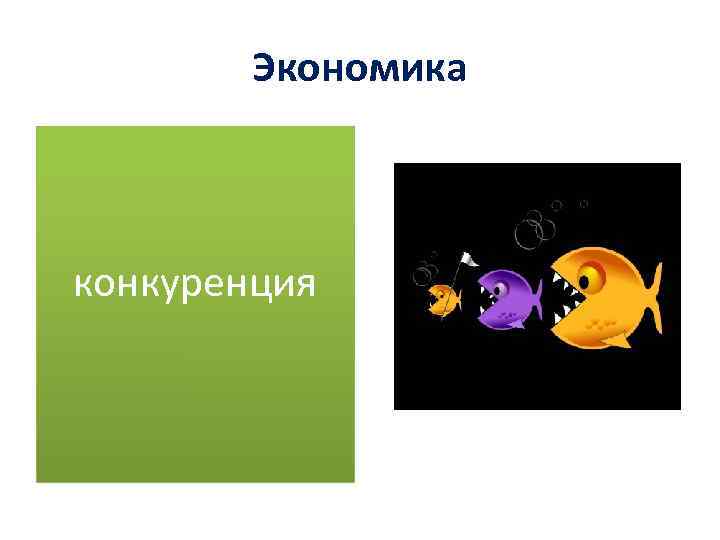 Экономика

конкуренция